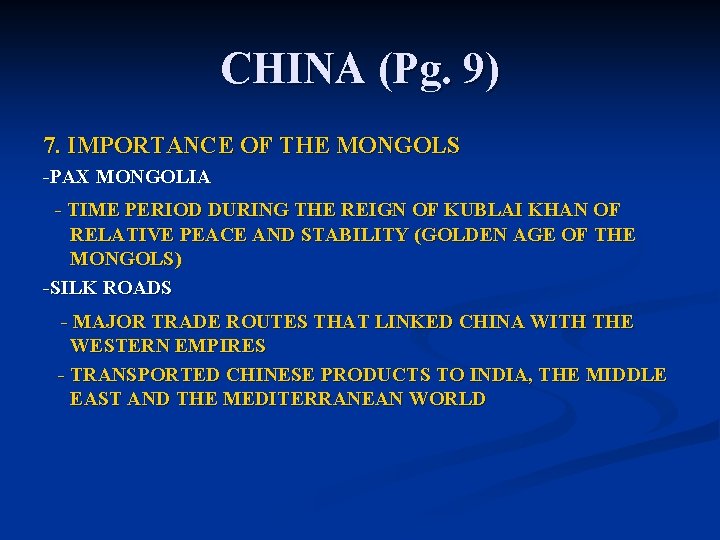 CHINA (Pg. 9)

7. IMPORTANCE OF THE MONGOLS

-PAX MONGOLIA

- TIME PERIOD DURING THE REIGN OF KUBLAI KHAN OF RELATIVE PEACE AND STABILITY (GOLDEN AGE OF THE MONGOLS)

-SILK ROADS

- MAJOR TRADE ROUTES THAT LINKED CHINA WITH THE WESTERN EMPIRES

- TRANSPORTED CHINESE PRODUCTS TO INDIA, THE MIDDLE EAST AND THE MEDITERRANEAN WORLD